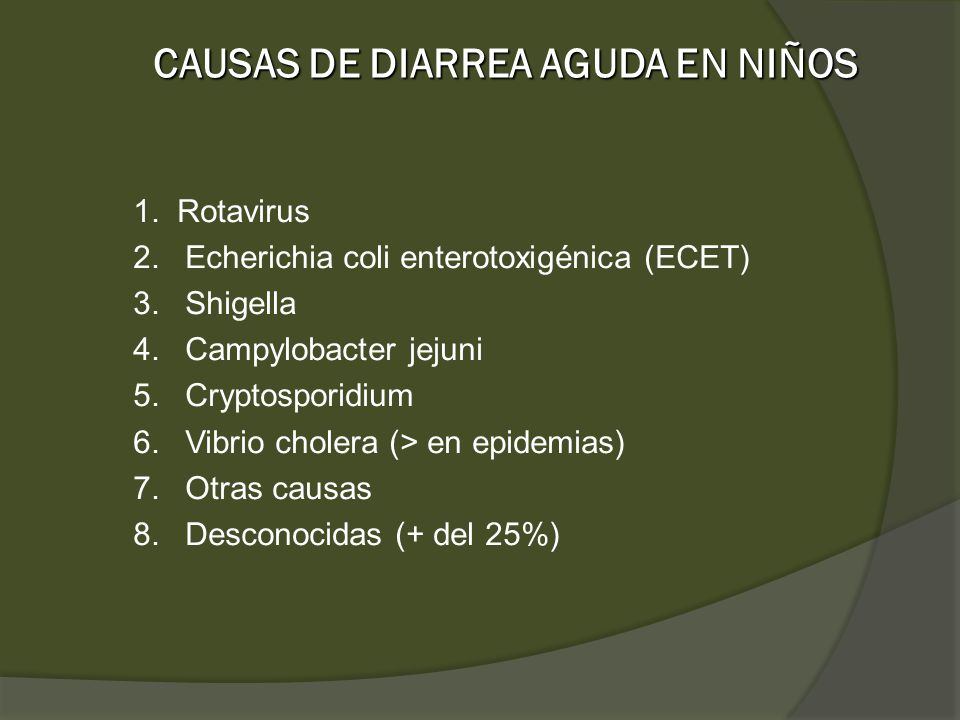 CAUSAS DE DIARREA AGUDA EN NIÑOS

1. Rotavirus
2. Echerichia coli enterotoxigénica (ECET)
3. Shigella
4. Campylobacter jejuni
5. Cryptosporidium
6. Vibrio cholera (> en epidemias)
7. Otras causas
8. Desconocidas (+ del 25%)